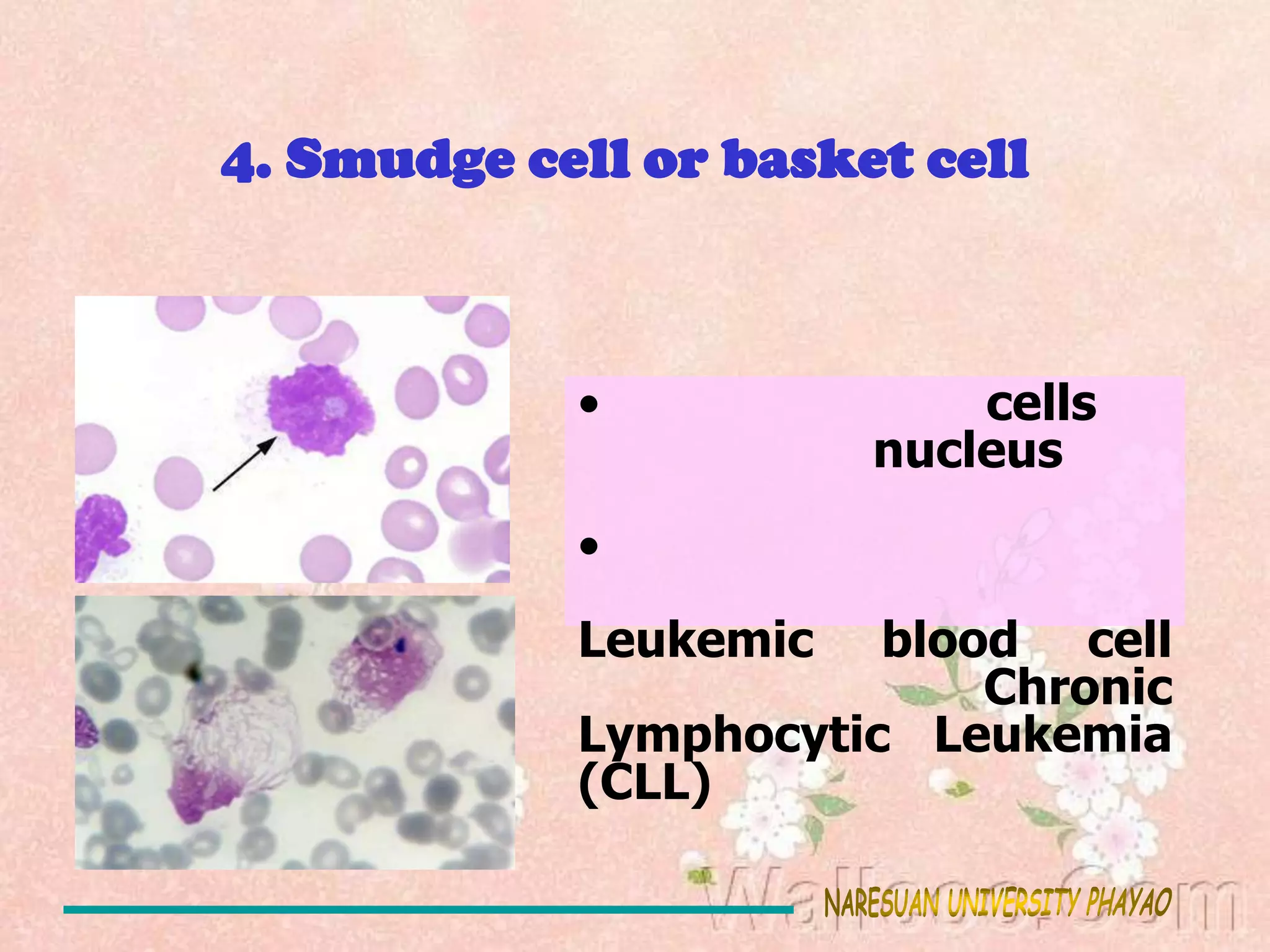 4. Smudge cell or basket cell

• cells nucleus

•

Leukemic blood cell Chronic Lymphocytic Leukemia (CLL)

NARESUAN UNIVERSITY PHAYAO